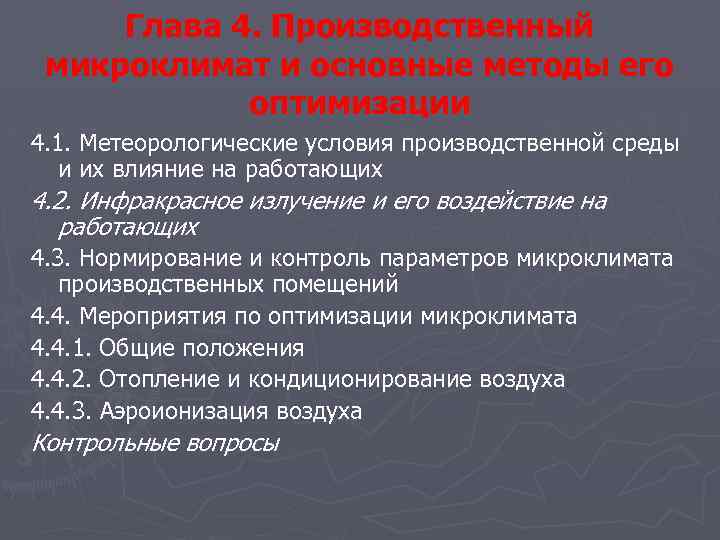 Глава 4. Производственный микроклимат и основные методы его оптимизации

4.1. Метеорологические условия производственной среды и их влияние на работающих

4.2. Инфракрасное излучение и его воздействие на работающих

4.3. Нормирование и контроль параметров микроклимата производственных помещений

4.4. Мероприятия по оптимизации микроклимата

4.4.1. Общие положения

4.4.2. Отопление и кондиционирование воздуха

4.4.3. Аэроионизация воздуха

Контрольные вопросы